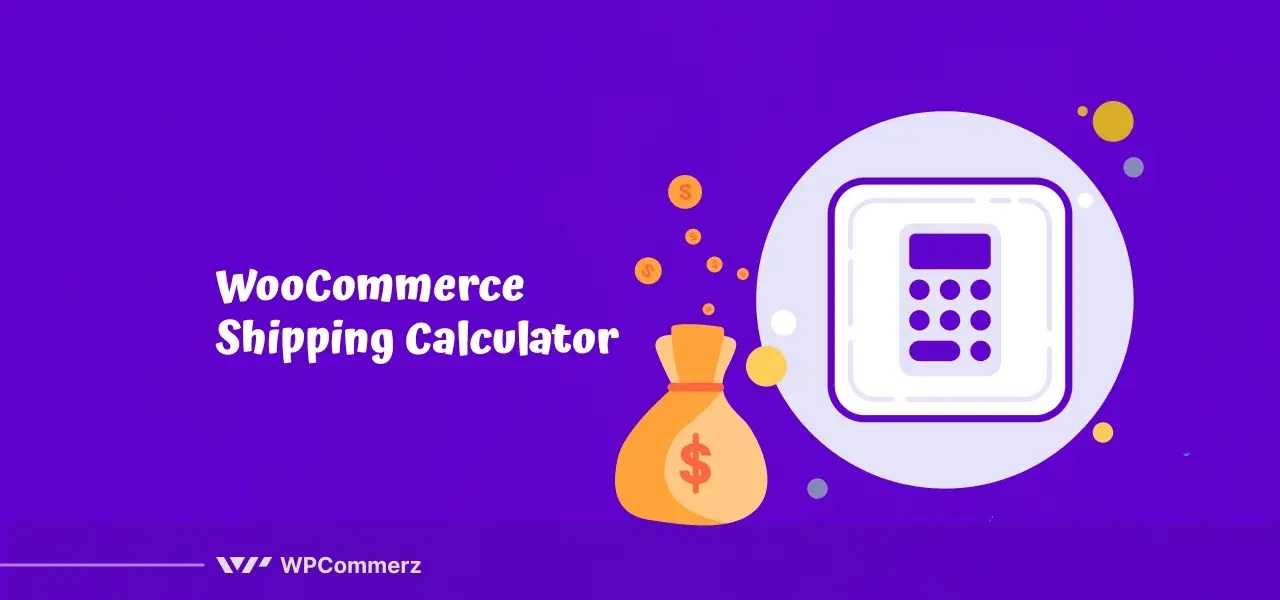 WooCommerce Shipping Calculator

$

$

$

WPCommerz